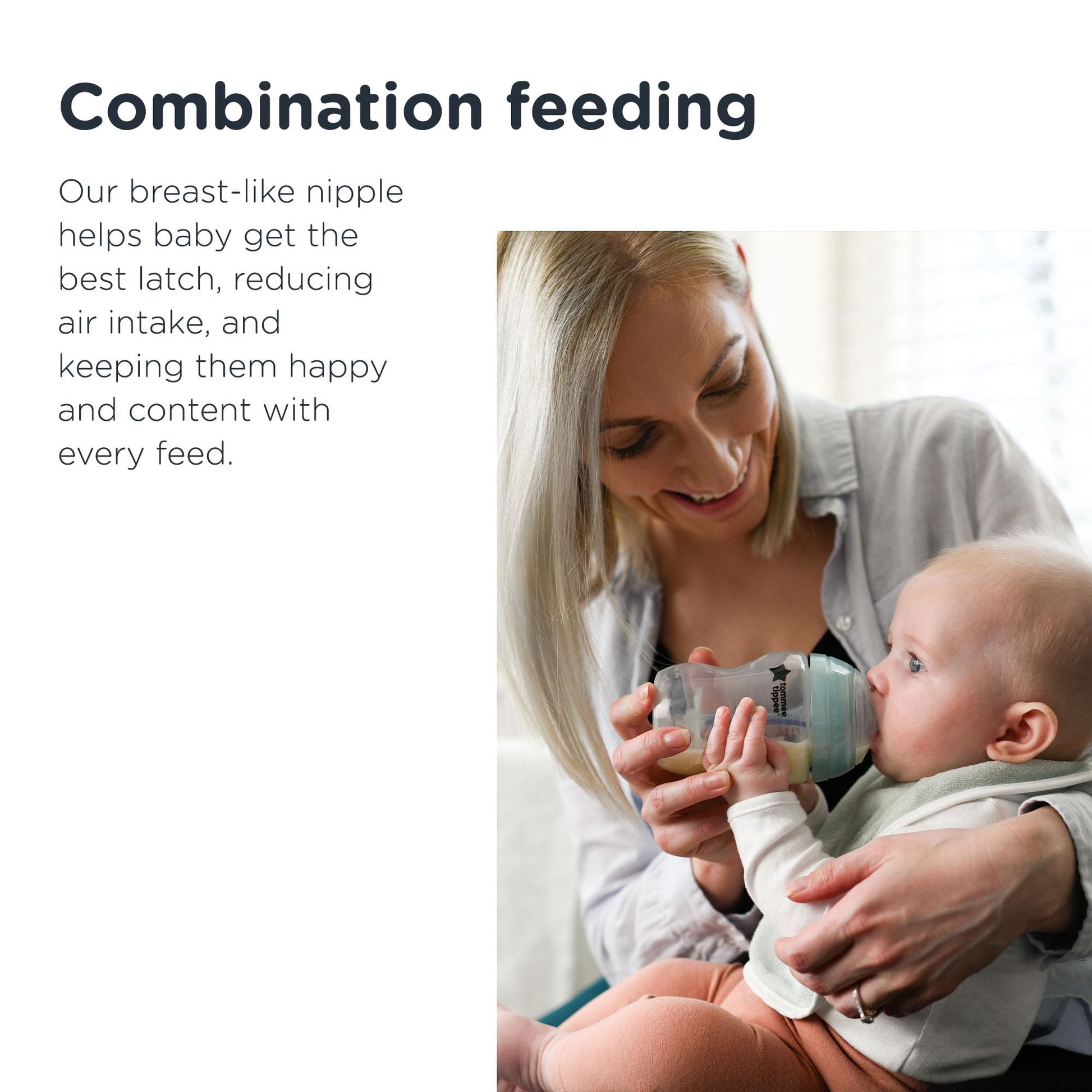 Combination feeding

Our breast-like nipple helps baby get the best latch, reducing air intake, and keeping them happy and content with every feed.

tommee tippee®